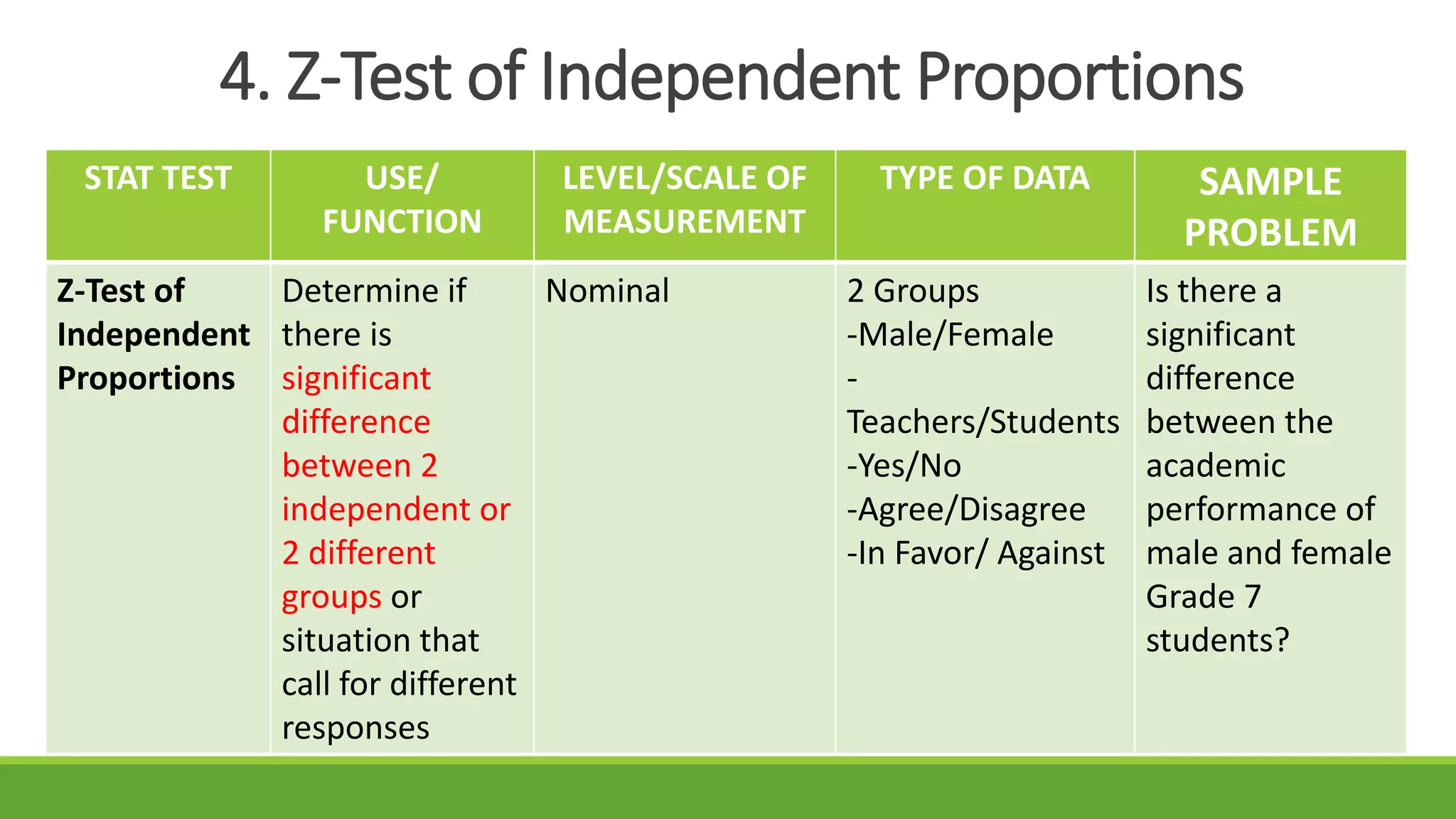 4. Z-Test of Independent Proportions

| STAT TEST | USE/ FUNCTION | LEVEL/SCALE OF MEASUREMENT | TYPE OF DATA | SAMPLE PROBLEM |
|---|---|---|---|---|
| Z-Test of Independent Proportions | Determine if there is significant difference between 2 independent or 2 different groups or situation that call for different responses | Nominal | 2 Groups -Male/Female -Teachers/Students -Yes/No -Agree/Disagree -In Favor/ Against | Is there a significant difference between the academic performance of male and female Grade 7 students? |